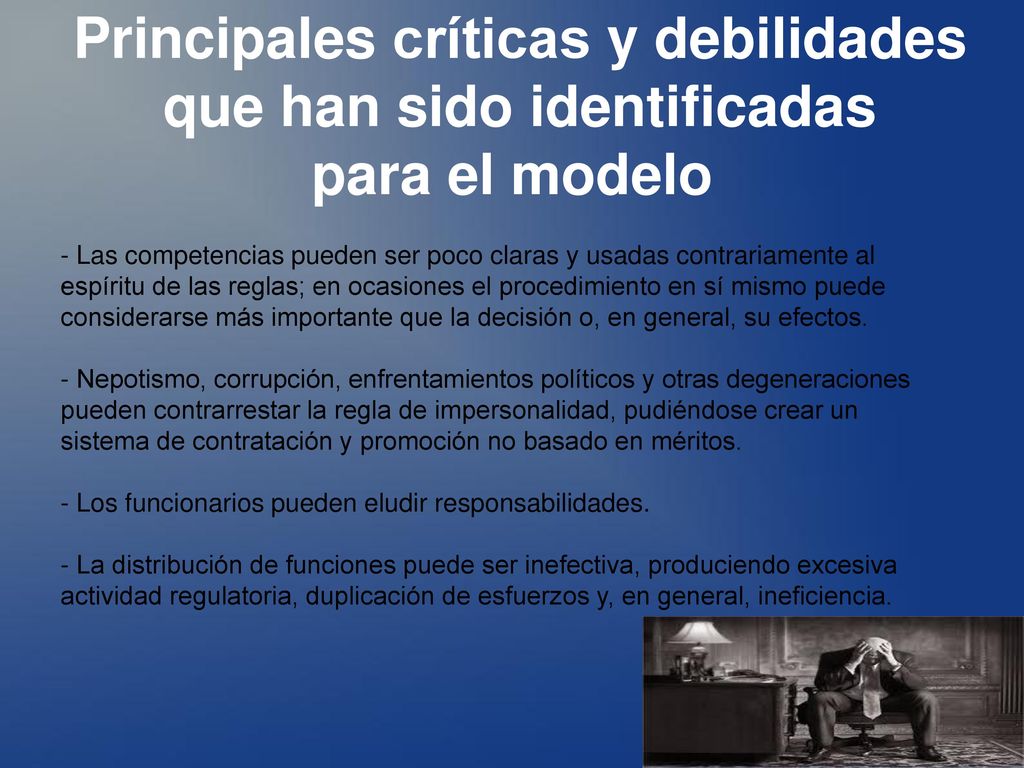 Principales críticas y debilidades que han sido identificadas para el modelo

- Las competencias pueden ser poco claras y usadas contrariamente al espíritu de las reglas; en ocasiones el procedimiento en sí mismo puede considerarse más importante que la decisión o, en general, su efectos.

- Nepotismo, corrupción, enfrentamientos políticos y otras degeneraciones pueden contrarrestar la regla de impersonalidad, pudiéndose crear un sistema de contratación y promoción no basado en méritos.

- Los funcionarios pueden eludir responsabilidades.

- La distribución de funciones puede ser inefectiva, produciendo excesiva actividad regulatoria, duplicación de esfuerzos y, en general, ineficiencia.